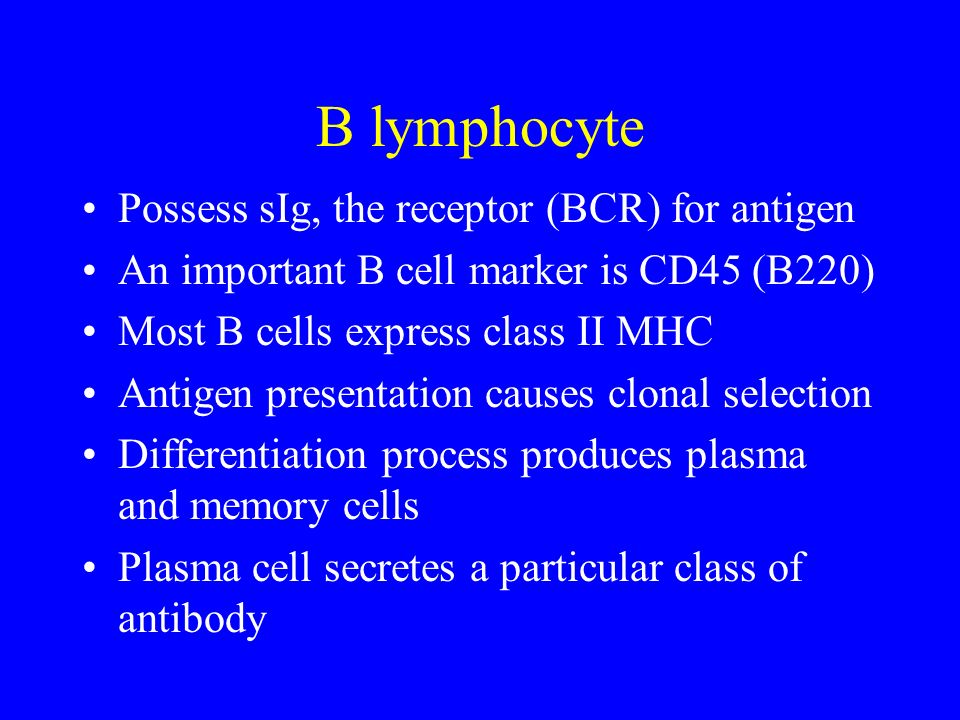 B lymphocyte

• Possess sIg, the receptor (BCR) for antigen
• An important B cell marker is CD45 (B220)
• Most B cells express class II MHC
• Antigen presentation causes clonal selection
• Differentiation process produces plasma and memory cells
• Plasma cell secretes a particular class of antibody